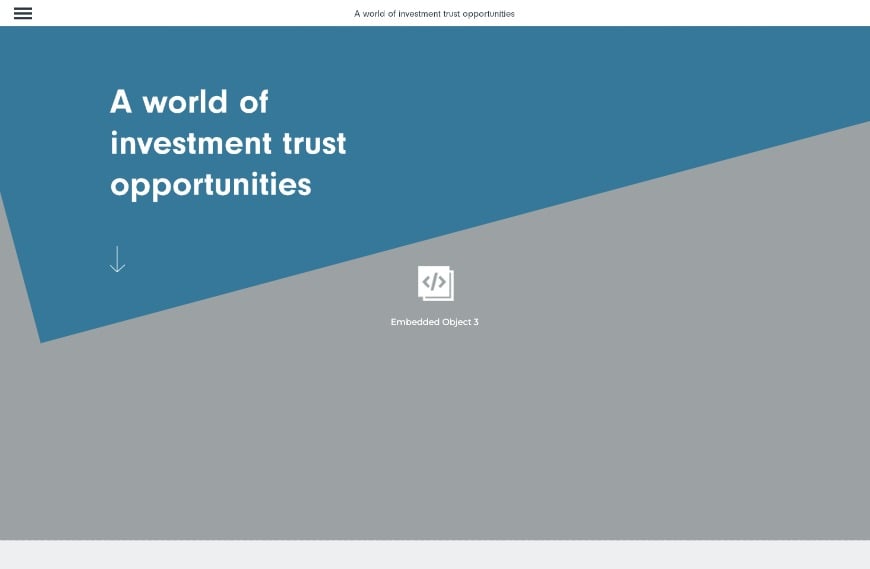 A world of investment trust opportunities

A world of investment trust opportunities

</>

Embedded Object 3